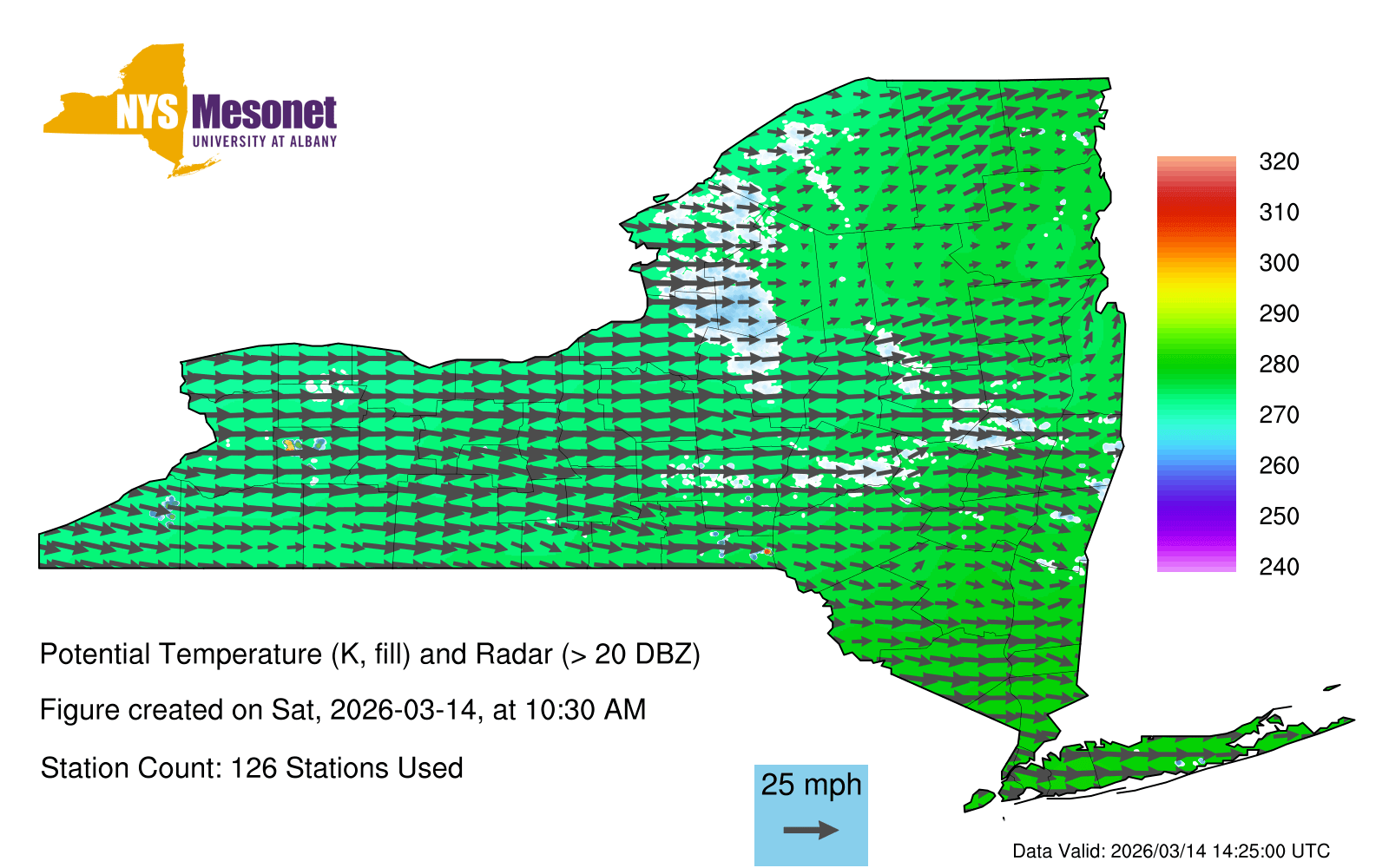 NYS Mesonet
UNIVERSITY AT ALBANY

320
310
300
290
280
270
260
250
240

Potential Temperature (K, fill) and Radar (> 20 DBZ)

Figure created on Sat, 2026-03-14, at 10:30 AM

Station Count: 126 Stations Used

25 mph

Data Valid: 2026/03/14 14:25:00 UTC